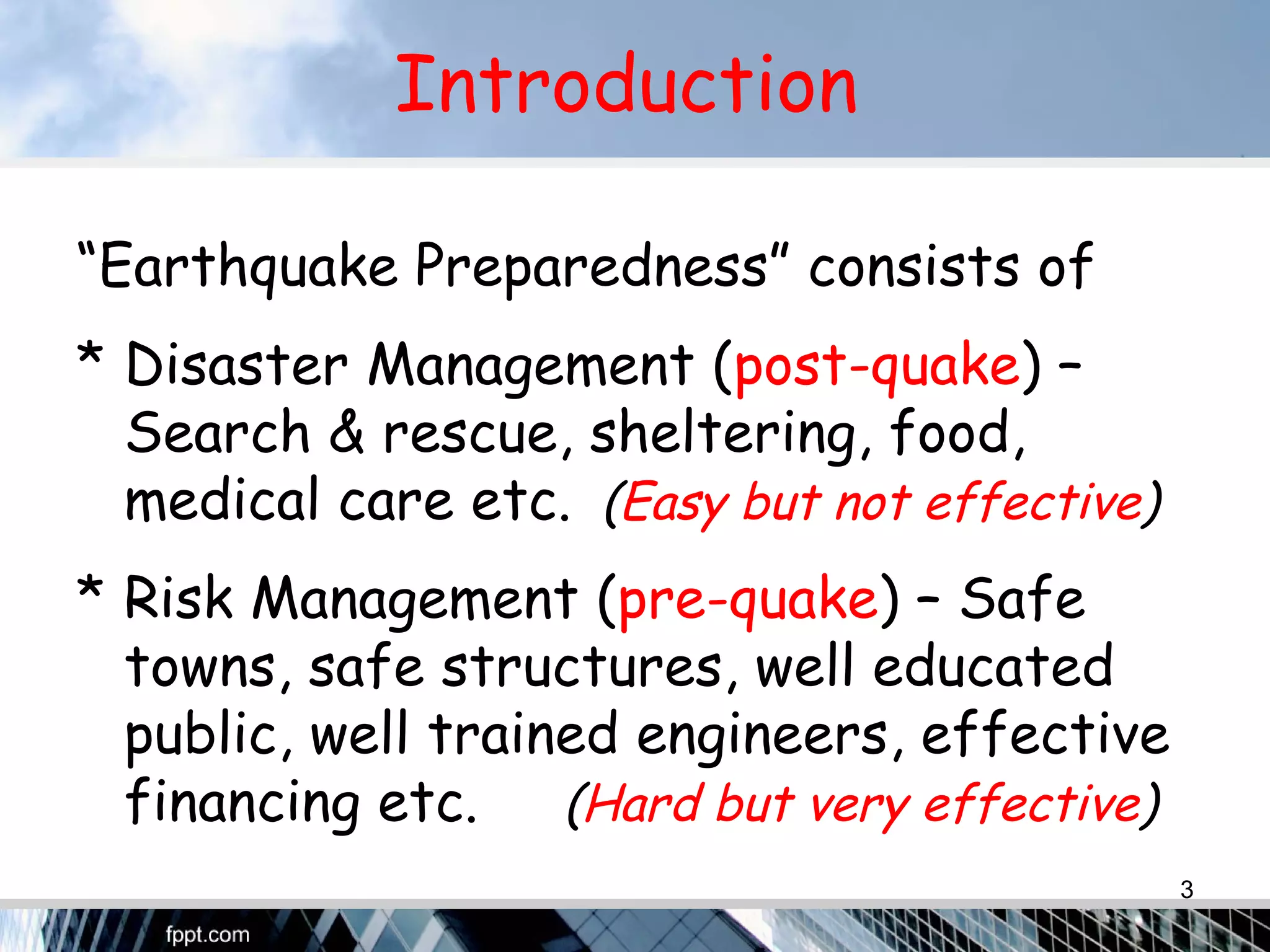 Introduction

“Earthquake Preparedness” consists of

* Disaster Management (post-quake) – Search & rescue, sheltering, food, medical care etc. (Easy but not effective)

* Risk Management (pre-quake) – Safe towns, safe structures, well educated public, well trained engineers, effective financing etc. (Hard but very effective)

3

fppt.com